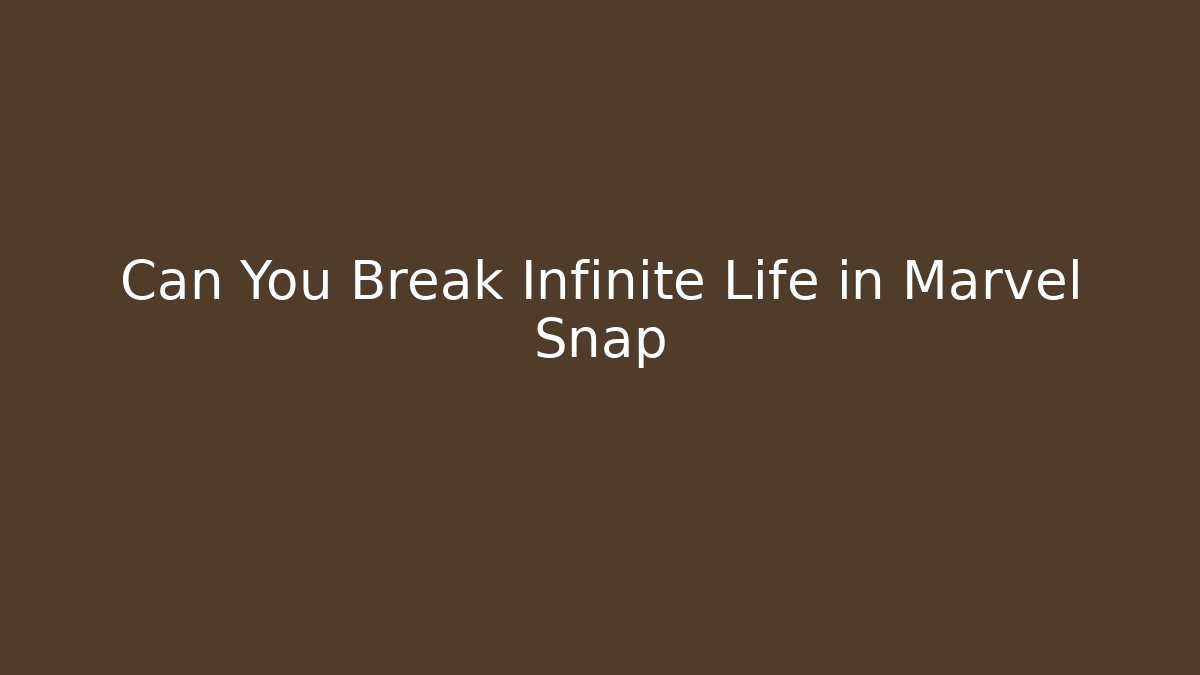 Can You Break Infinite Life in Marvel Snap